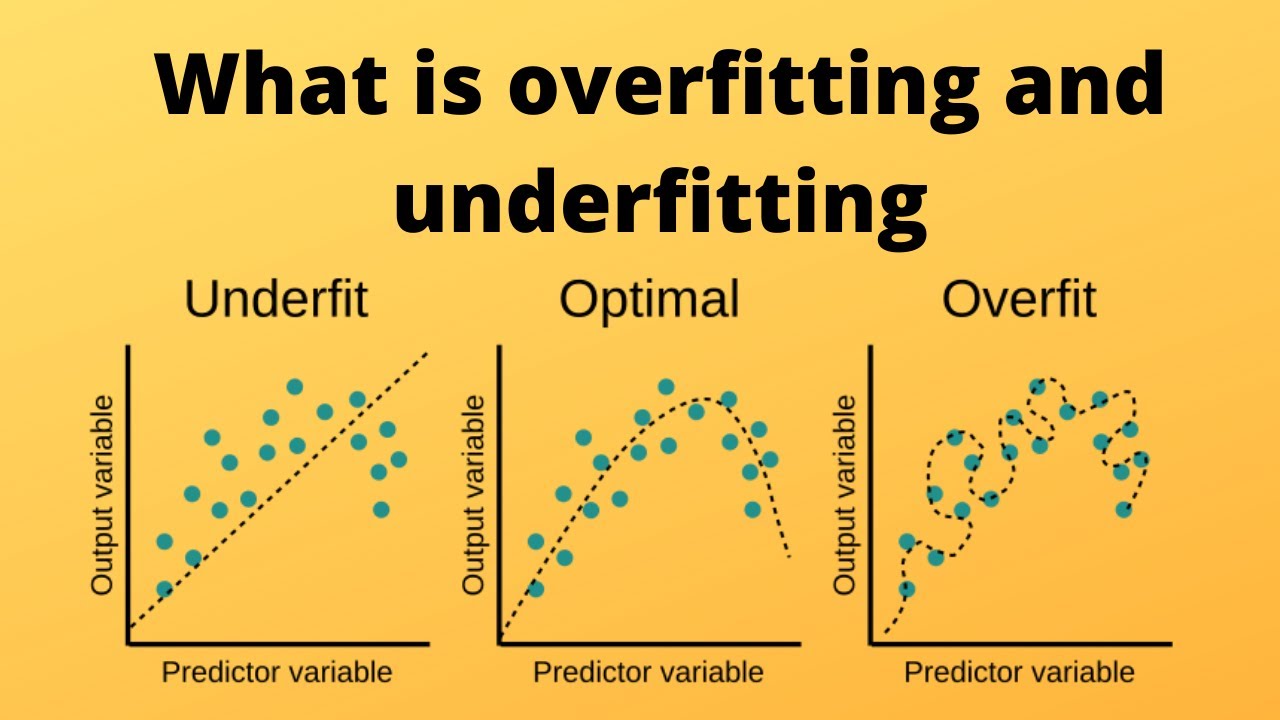 What is overfitting and underfitting

Underfit

Output variable

Predictor variable

Optimal

Output variable

Predictor variable

Overfit

Output variable

Predictor variable